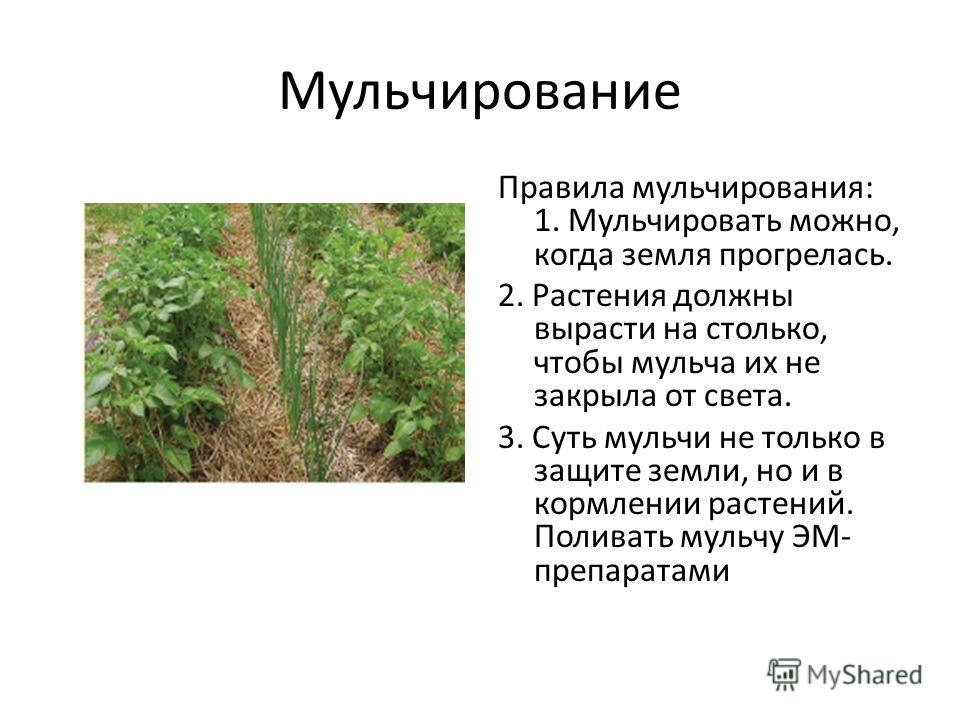 Мульчирование

Правила мульчирования:
1. Мульчировать можно, когда земля прогрелась.

2. Растения должны вырасти на столько, чтобы мульча их не закрыла от света.

3. Суть мульчи не только в защите земли, но и в кормлении растений. Поливать мульчу ЭМ-препаратами

MyShared